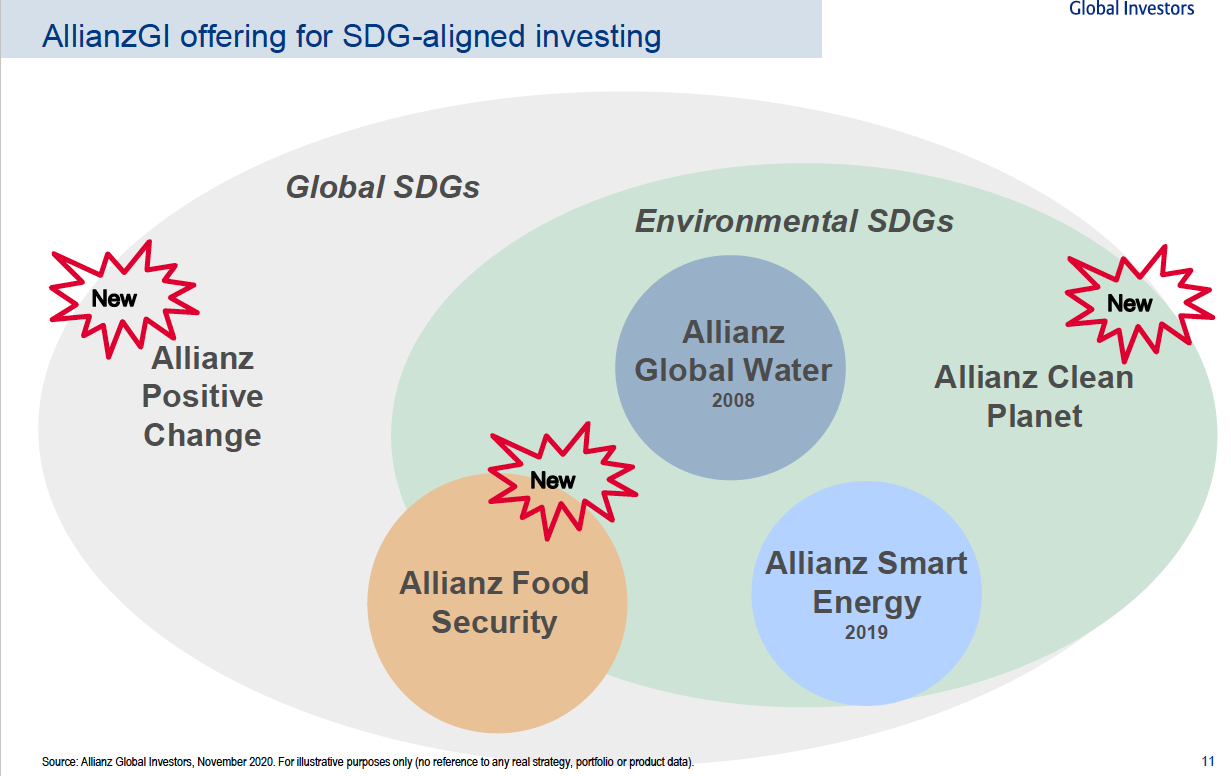 Global Investors

AllianzGI offering for SDG-aligned investing

Global SDGs

Environmental SDGs

New

Allianz Positive Change

Allianz Global Water
2008

New

Allianz Clean Planet

New

Allianz Food Security

Allianz Smart Energy
2019

Source: Allianz Global Investors, November 2020. For illustrative purposes only (no reference to any real strategy, portfolio or product data).

11